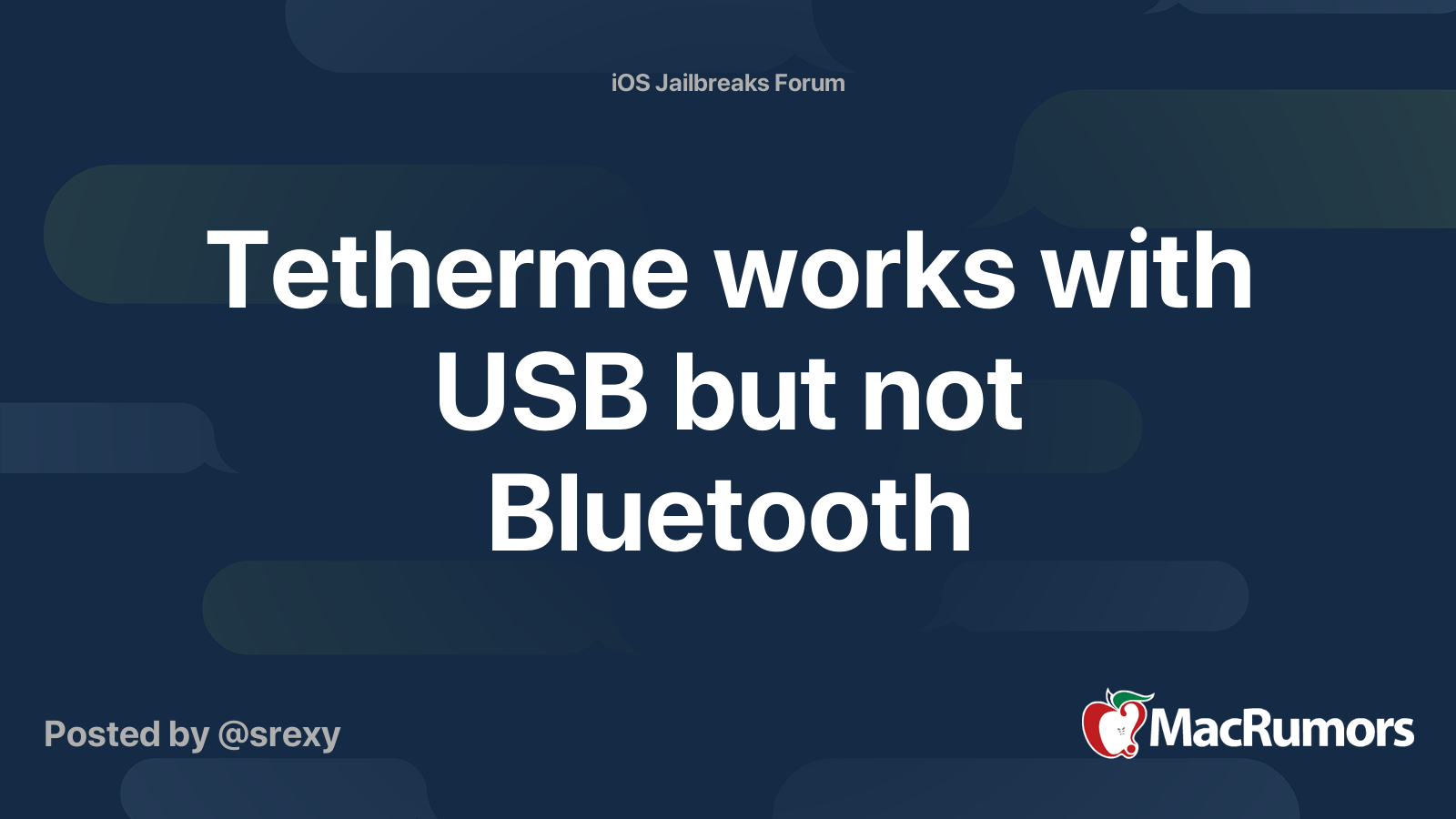 iOS Jailbreaks Forum

Tetherme works with USB but not Bluetooth

Posted by @srexy

MacRumors